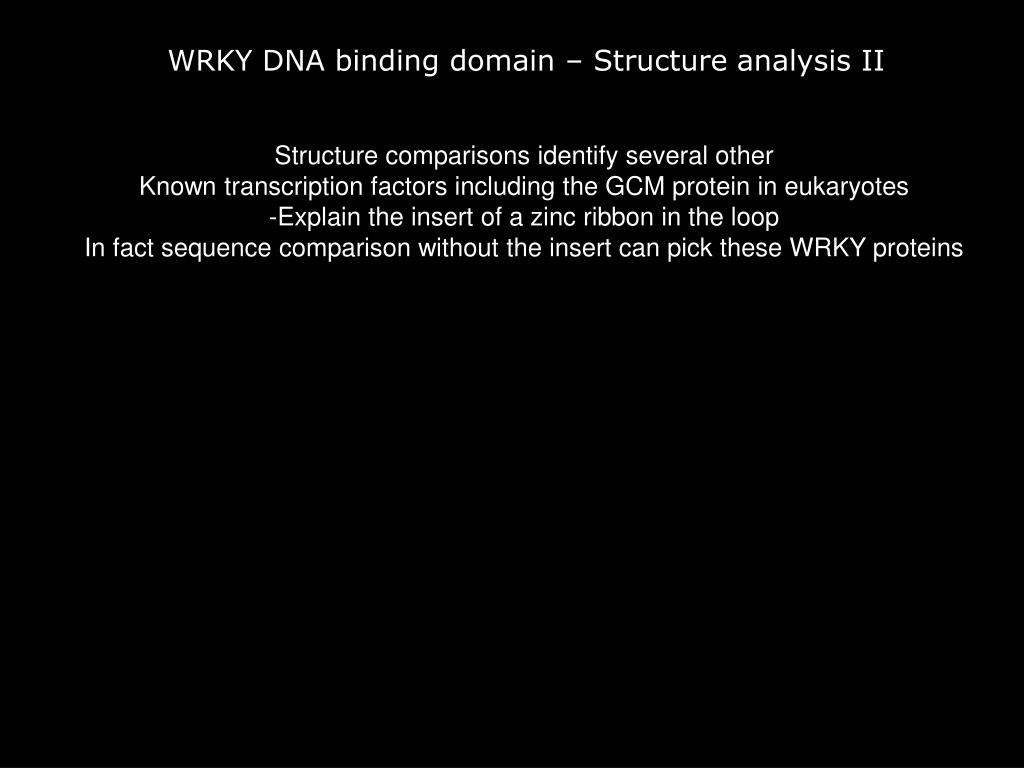 WRKY DNA binding domain – Structure analysis II

Structure comparisons identify several other
Known transcription factors including the GCM protein in eukaryotes
-Explain the insert of a zinc ribbon in the loop
In fact sequence comparison without the insert can pick these WRKY proteins